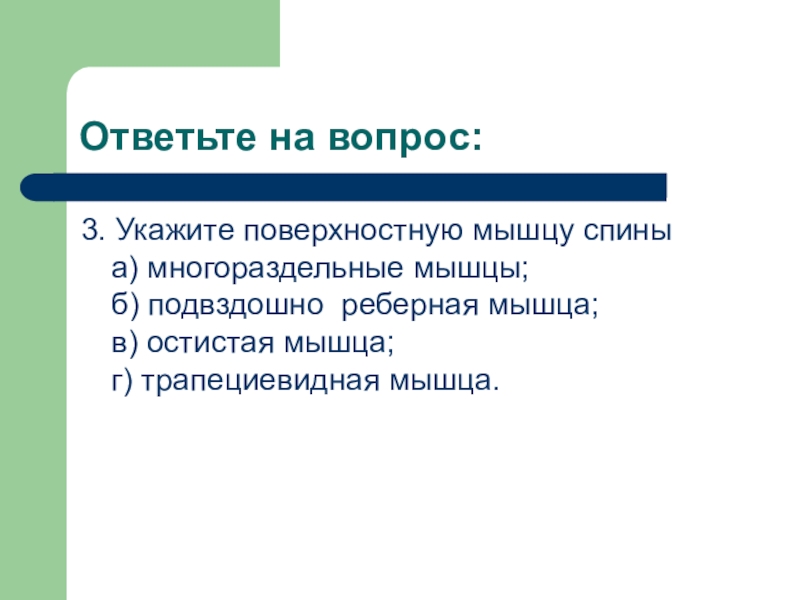 Ответьте на вопрос:

3. Укажите поверхностную мышцу спины
а) многораздельные мышцы;
б) подвздошно реберная мышца;
в) остистая мышца;
г) трапециевидная мышца.